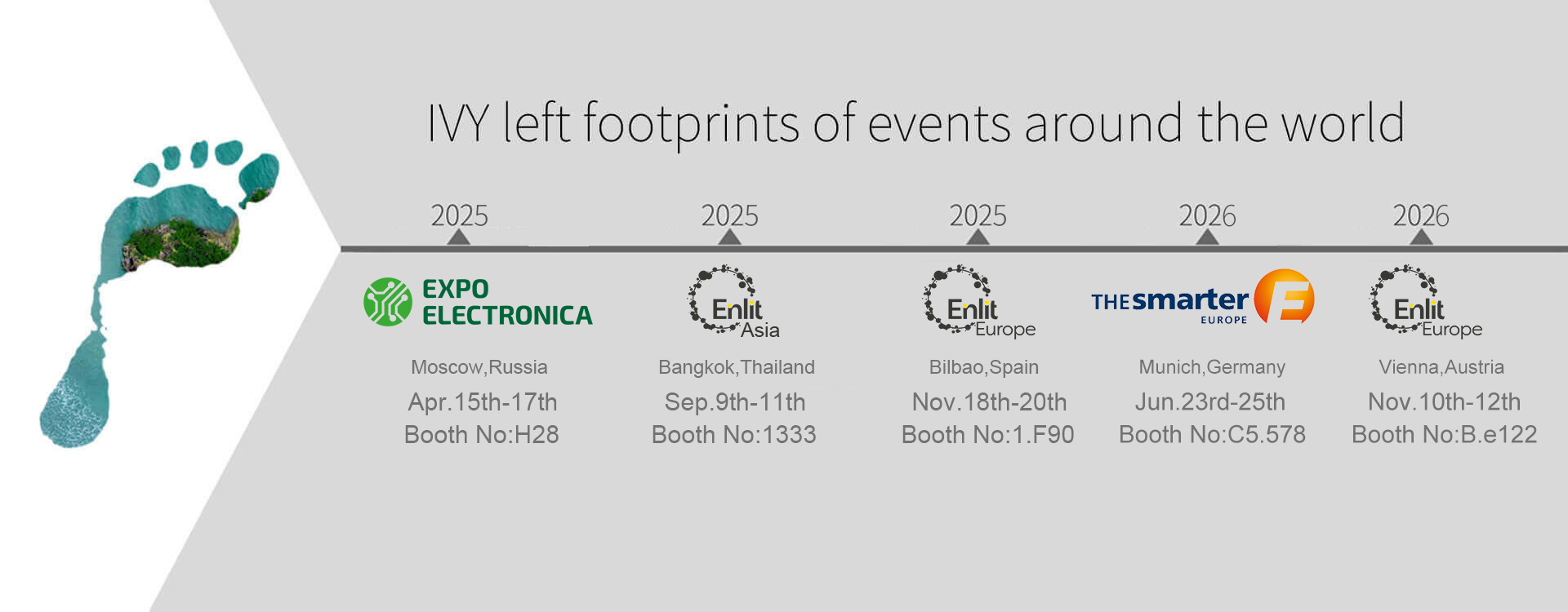 IVY left footprints of events around the world

2025

EXPO ELECTRONICA

Moscow,Russia
Apr.15th-17th
Booth No:H28

2025

Enlit Asia

Bangkok,Thailand
Sep.9th-11th
Booth No:1333

2025

Enlit Europe

Bilbao,Spain
Nov.18th-20th
Booth No:1.F90

2026

THE smarter E EUROPE

Munich,Germany
Jun.23rd-25th
Booth No:C5.578

2026

Enlit Europe

Vienna,Austria
Nov.10th-12th
Booth No:B.e122